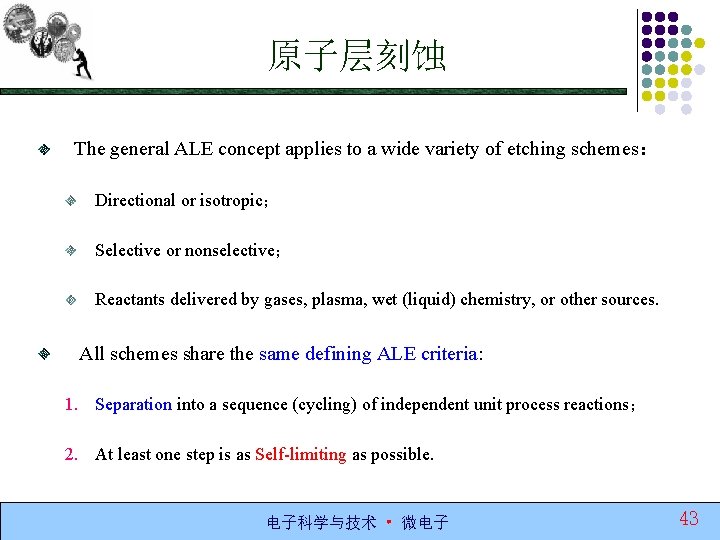 原子层刻蚀

The general ALE concept applies to a wide variety of etching schemes：

Directional or isotropic；

Selective or nonselective；

Reactants delivered by gases, plasma, wet (liquid) chemistry, or other sources.

All schemes share the same defining ALE criteria:

1. Separation into a sequence (cycling) of independent unit process reactions；

2. At least one step is as Self-limiting as possible.

电子科学与技术 · 微电子

43